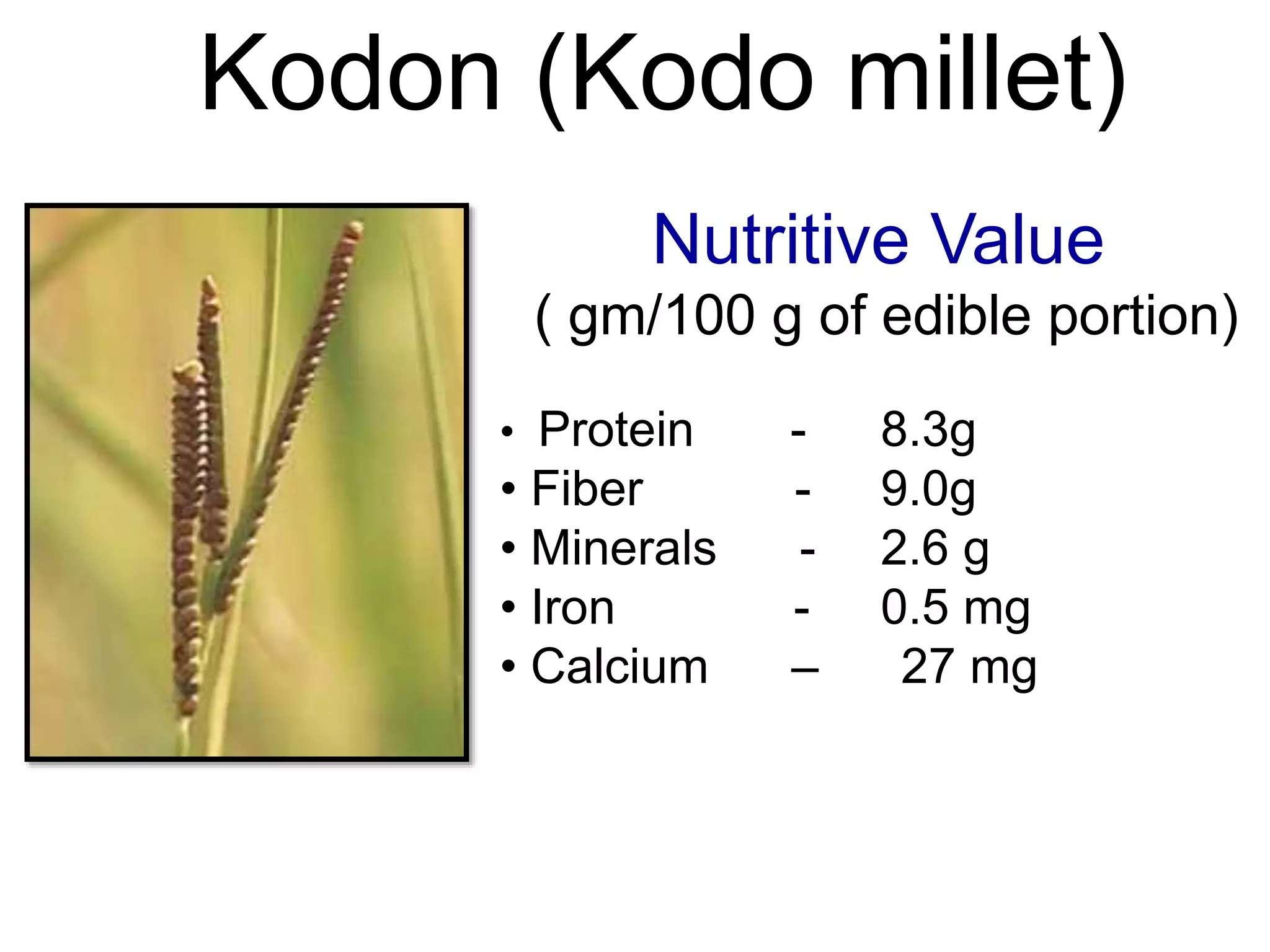 Kodon (Kodo millet)

Nutritive Value
( gm/100 g of edible portion)

• Protein - 8.3g
• Fiber - 9.0g
• Minerals - 2.6 g
• Iron - 0.5 mg
• Calcium – 27 mg